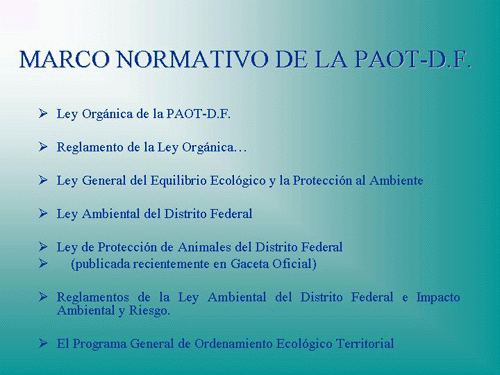 MARCO NORMATIVO DE LA PAOT-D.F.

➢ Ley Orgánica de la PAOT-D.F.

➢ Reglamento de la Ley Orgánica…

➢ Ley General del Equilibrio Ecológico y la Protección al Ambiente

➢ Ley Ambiental del Distrito Federal

➢ Ley de Protección de Animales del Distrito Federal
➢ (publicada recientemente en Gaceta Oficial)

➢ Reglamentos de la Ley Ambiental del Distrito Federal e Impacto Ambiental y Riesgo.

➢ El Programa General de Ordenamiento Ecológico Territorial